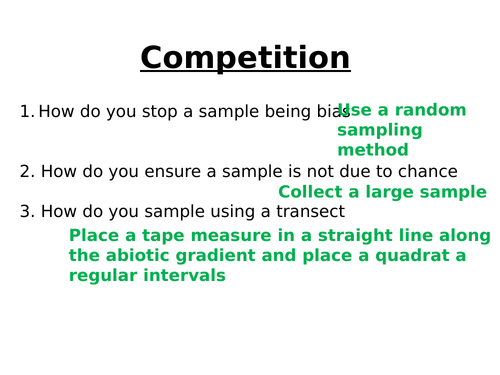 Competition

1. How do you stop a sample being bias

Use a random sampling method

2. How do you ensure a sample is not due to chance

Collect a large sample

3. How do you sample using a transect

Place a tape measure in a straight line along the abiotic gradient and place a quadrat a regular intervals